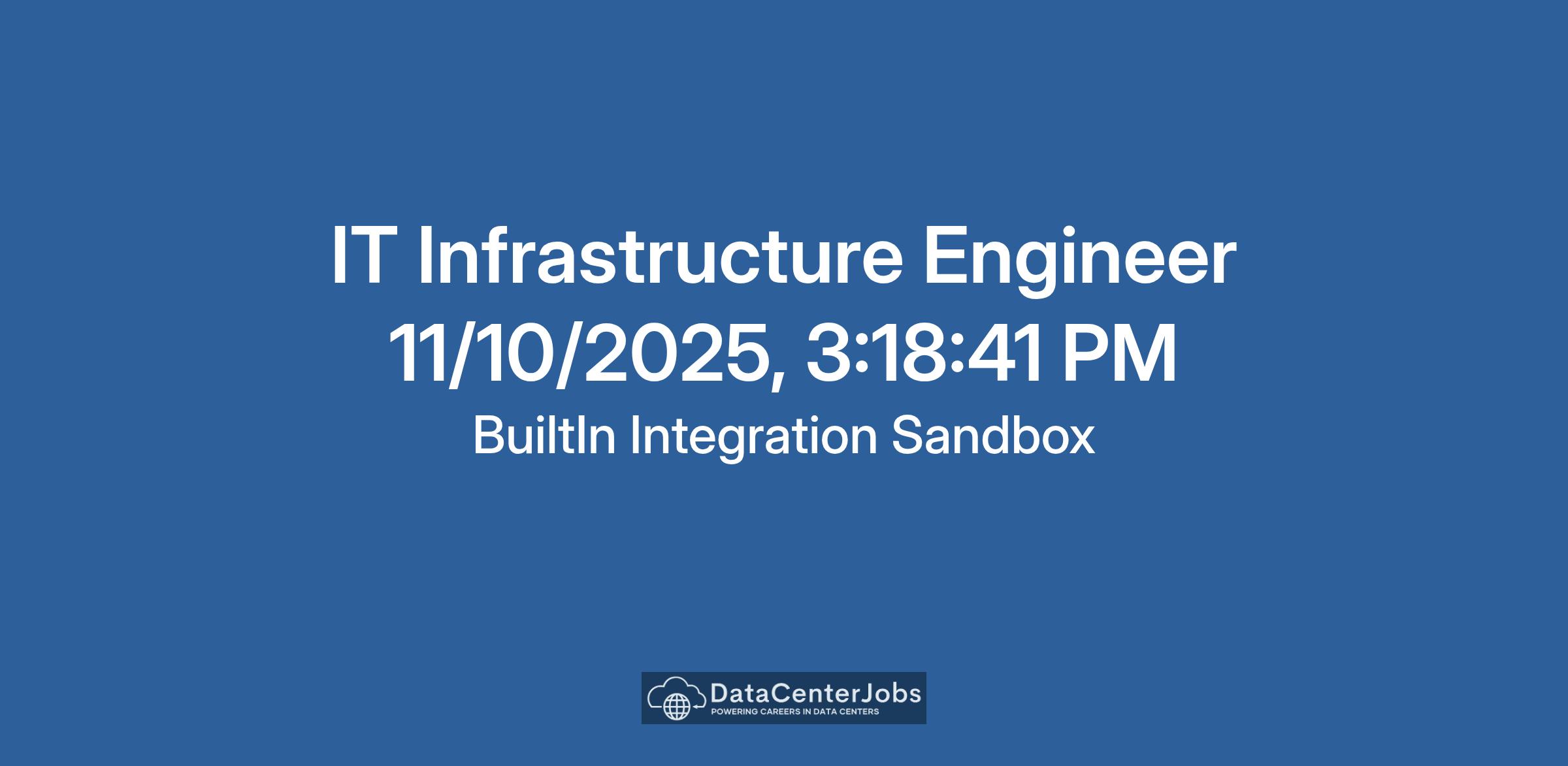 IT Infrastructure Engineer
11/10/2025, 3:18:41 PM
BuiltIn Integration Sandbox

DataCenterJobs
POWERING CAREERS IN DATA CENTERS